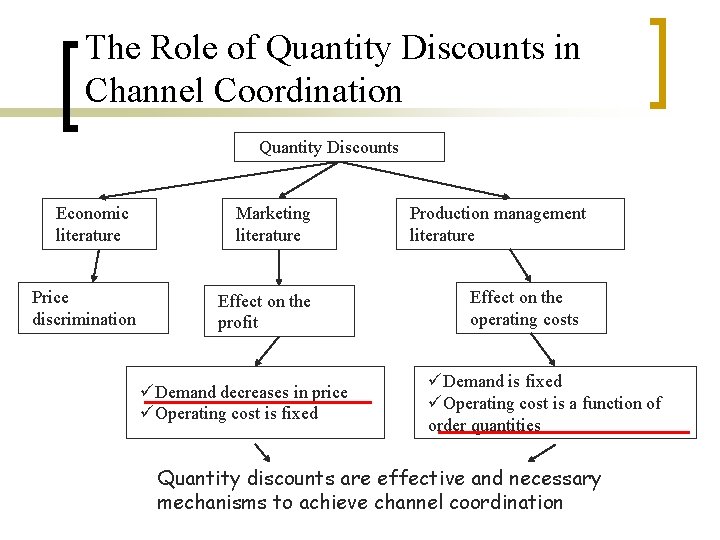 The Role of Quantity Discounts in Channel Coordination

Quantity Discounts

Economic literature

Marketing literature

Production management literature

Price discrimination

Effect on the profit

Effect on the operating costs

✓Demand decreases in price
✓Operating cost is fixed

✓Demand is fixed
✓Operating cost is a function of order quantities

Quantity discounts are effective and necessary mechanisms to achieve channel coordination